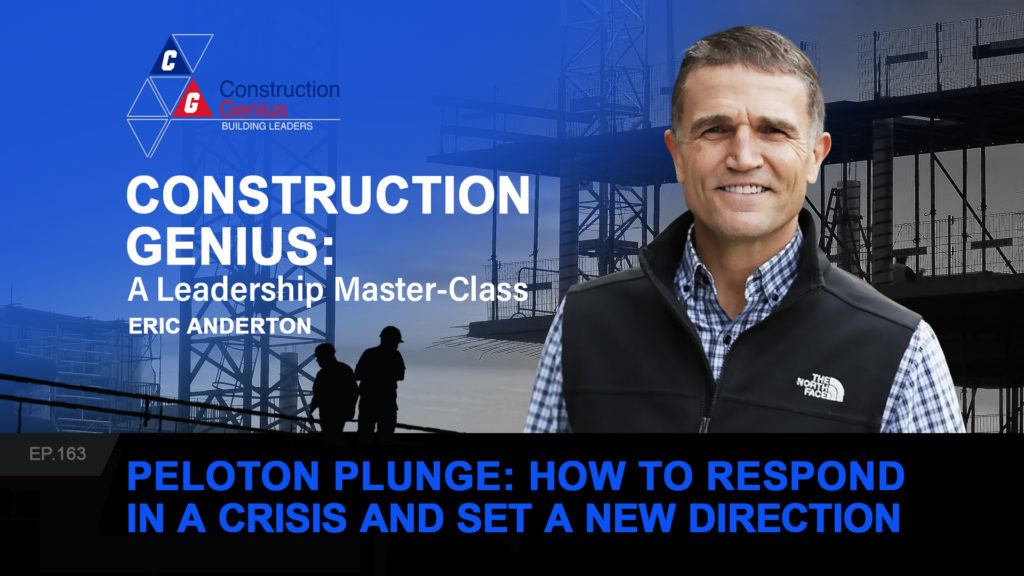 C
G
Construction
Genius
BUILDING LEADERS

CONSTRUCTION GENIUS:
A Leadership Master-Class
ERIC ANDERTON

THE NORTH FACE

EP.163
PELOTON PLUNGE: HOW TO RESPOND IN A CRISIS AND SET A NEW DIRECTION